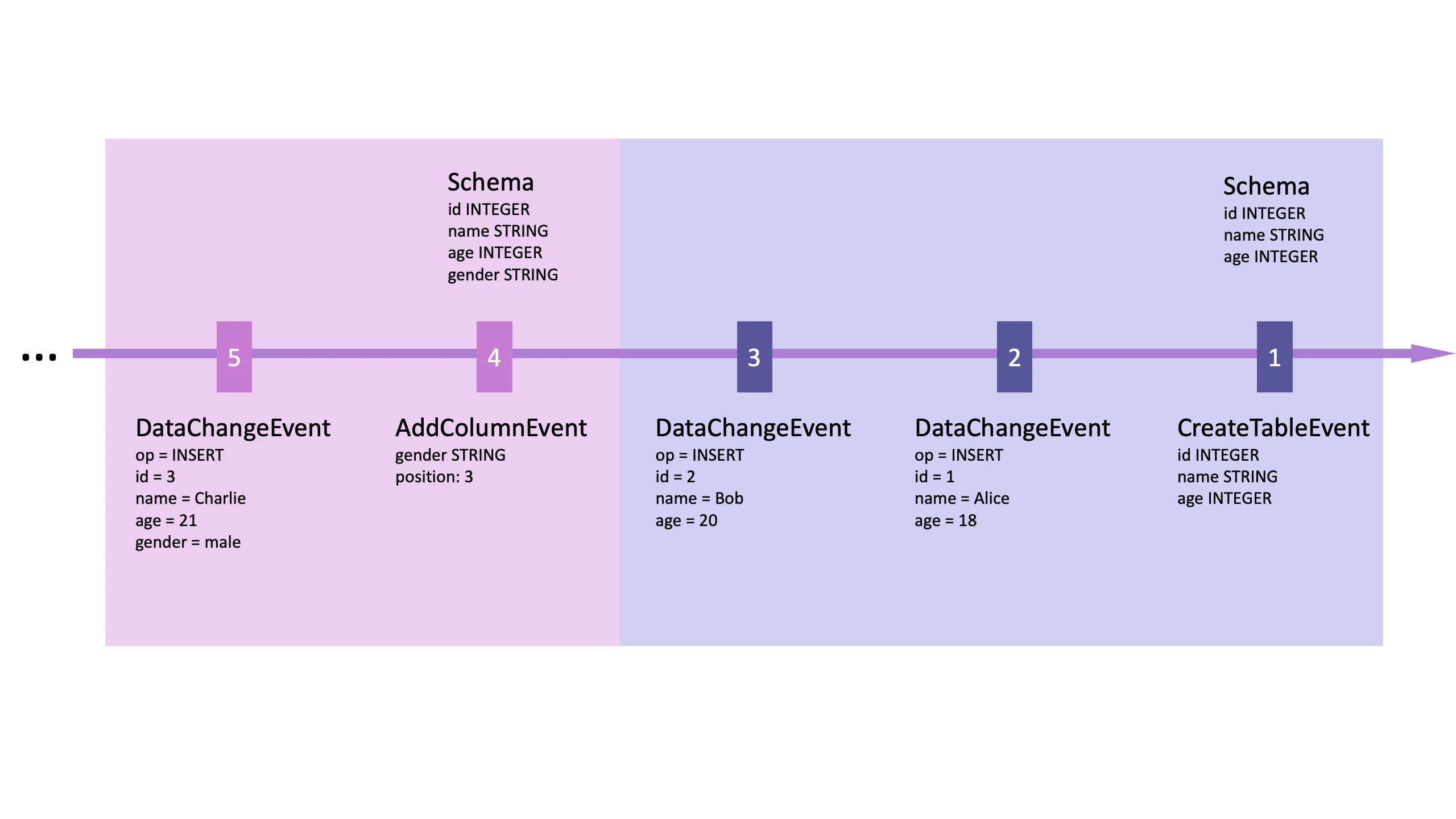 Schema
id INTEGER
name STRING
age INTEGER
gender STRING

Schema
id INTEGER
name STRING
age INTEGER

...

5

4

3

2

1

DataChangeEvent
op = INSERT
id = 3
name = Charlie
age = 21
gender = male

AddColumnEvent
gender STRING
position: 3

DataChangeEvent
op = INSERT
id = 2
name = Bob
age = 20

DataChangeEvent
op = INSERT
id = 1
name = Alice
age = 18

CreateTableEvent
id INTEGER
name STRING
age INTEGER